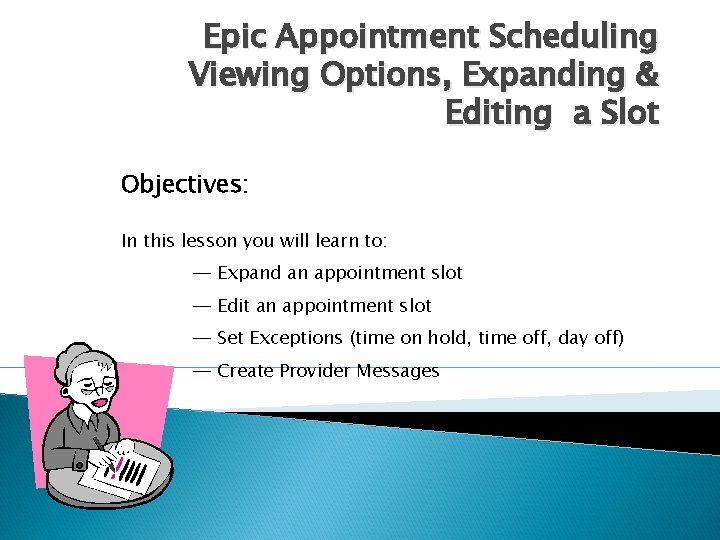 Epic Appointment Scheduling
Viewing Options, Expanding &
Editing  a Slot

Objectives:

In this lesson you will learn to:

— Expand an appointment slot

— Edit an appointment slot

— Set Exceptions (time on hold, time off, day off)

— Create Provider Messages